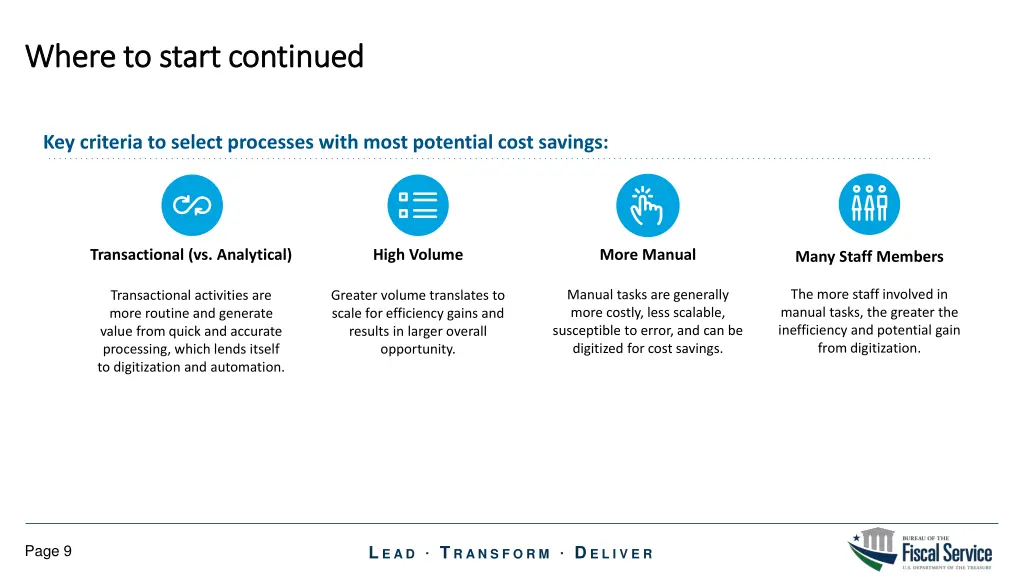 Where to start continued

Key criteria to select processes with most potential cost savings:

Transactional (vs. Analytical)

Transactional activities are more routine and generate value from quick and accurate processing, which lends itself to digitization and automation.

High Volume

Greater volume translates to scale for efficiency gains and results in larger overall opportunity.

More Manual

Manual tasks are generally more costly, less scalable, susceptible to error, and can be digitized for cost savings.

Many Staff Members

The more staff involved in manual tasks, the greater the inefficiency and potential gain from digitization.

Page 9

LEAD · TRANSFORM · DELIVER

BUREAU OF THE Fiscal Service U.S. DEPARTMENT OF THE TREASURY